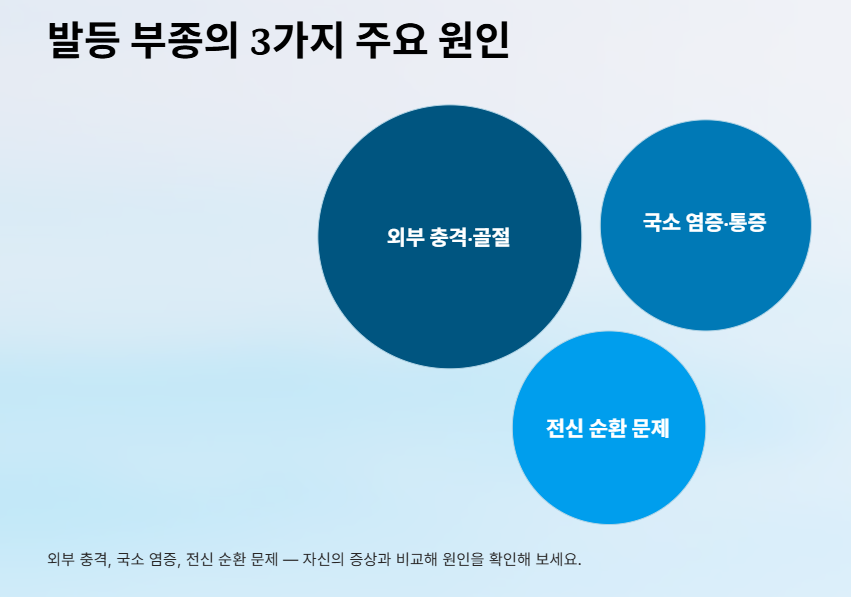 발등 부종의 3가지 주요 원인

외부 충격·골절

국소 염증·통증

전신 순환 문제

외부 충격, 국소 염증, 전신 순환 문제 — 자신의 증상과 비교해 원인을 확인해 보세요.